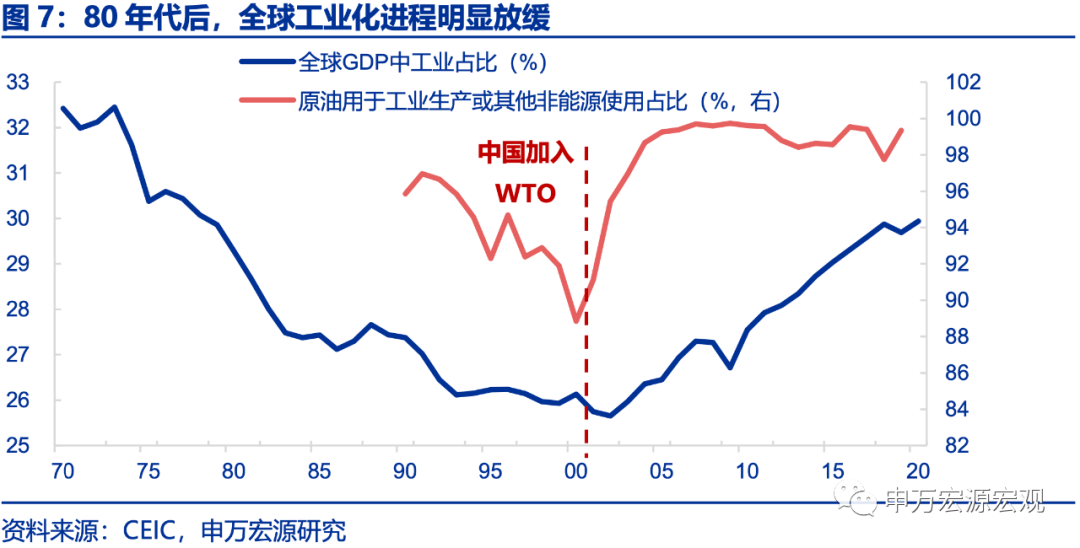 图 7：80 年代后，全球工业化进程明显放缓

全球GDP中工业占比（%）
原油用于工业生产或其他非能源使用占比（%，右）

中国加入
WTO

33
32
31
30
29
28
27
26
25

102
100
98
96
94
92
90
88
86
84
82

70 75 80 85 90 95 00 05 10 15 20

申万宏源宏观

资料来源：CEIC，申万宏源研究